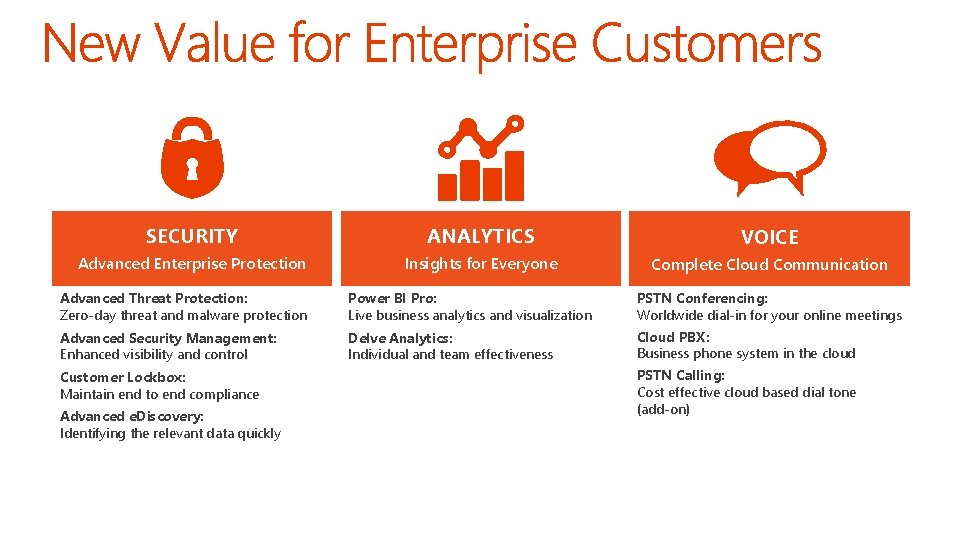 New Value for Enterprise Customers

SECURITY
Advanced Enterprise Protection

Advanced Threat Protection:
Zero-day threat and malware protection

Advanced Security Management:
Enhanced visibility and control

Customer Lockbox:
Maintain end to end compliance

Advanced eDiscovery:
Identifying the relevant data quickly

ANALYTICS
Insights for Everyone

Power BI Pro:
Live business analytics and visualization

Delve Analytics:
Individual and team effectiveness

VOICE
Complete Cloud Communication

PSTN Conferencing:
Worldwide dial-in for your online meetings

Cloud PBX:
Business phone system in the cloud

PSTN Calling:
Cost effective cloud based dial tone (add-on)